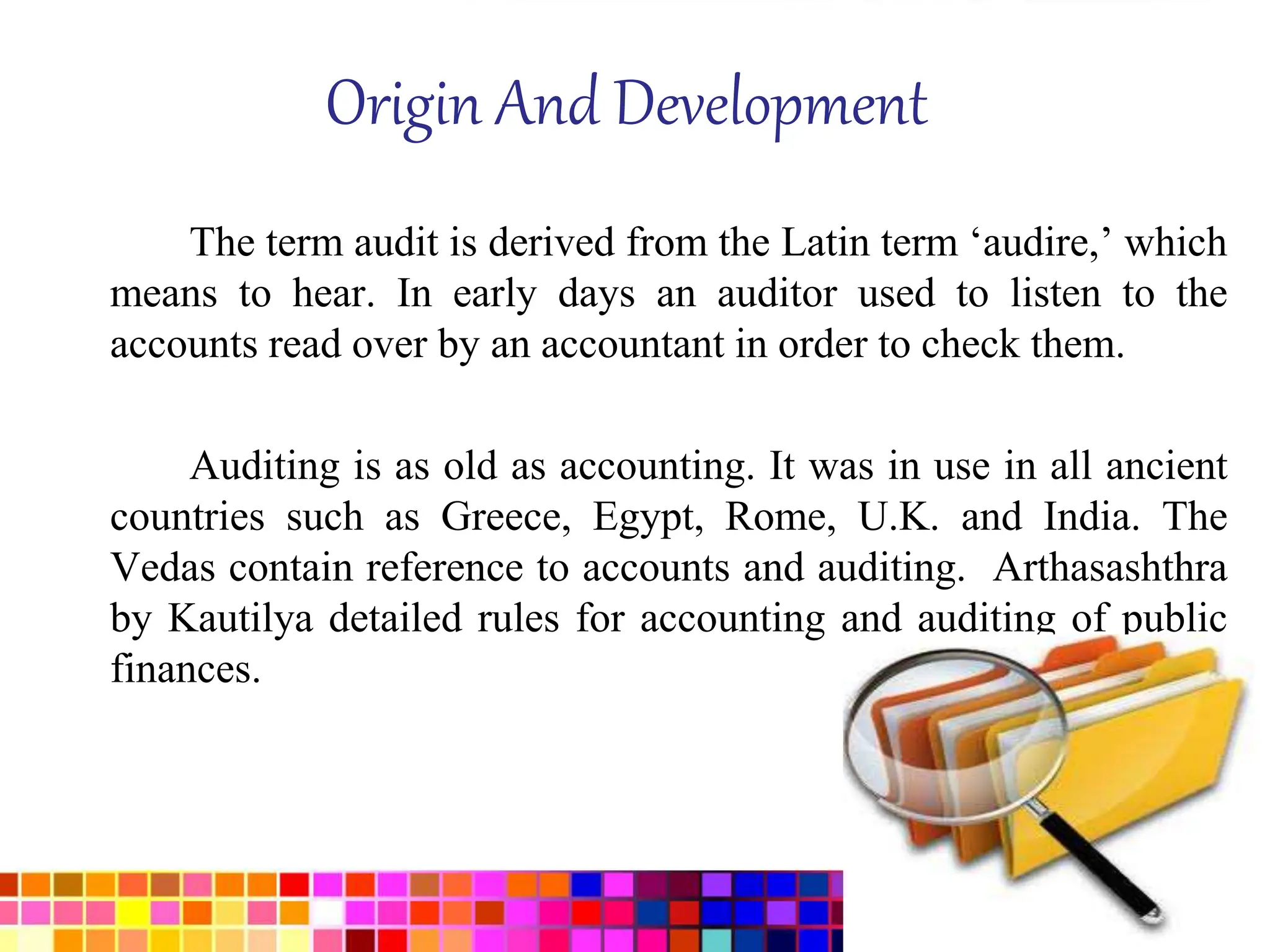 Origin And Development

The term audit is derived from the Latin term ‘audire,’ which means to hear. In early days an auditor used to listen to the accounts read over by an accountant in order to check them.

Auditing is as old as accounting. It was in use in all ancient countries such as Greece, Egypt, Rome, U.K. and India. The Vedas contain reference to accounts and auditing. Arthasashthra by Kautilya detailed rules for accounting and auditing of public finances.